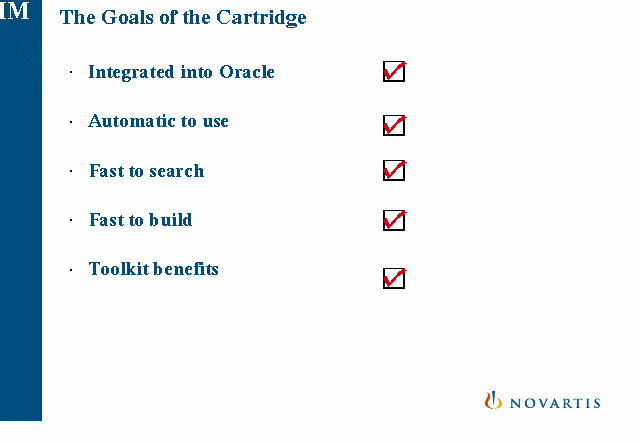 IM

The Goals of the Cartridge

· Integrated into Oracle

· Automatic to use

· Fast to search

· Fast to build

· Toolkit benefits

NOVARTIS